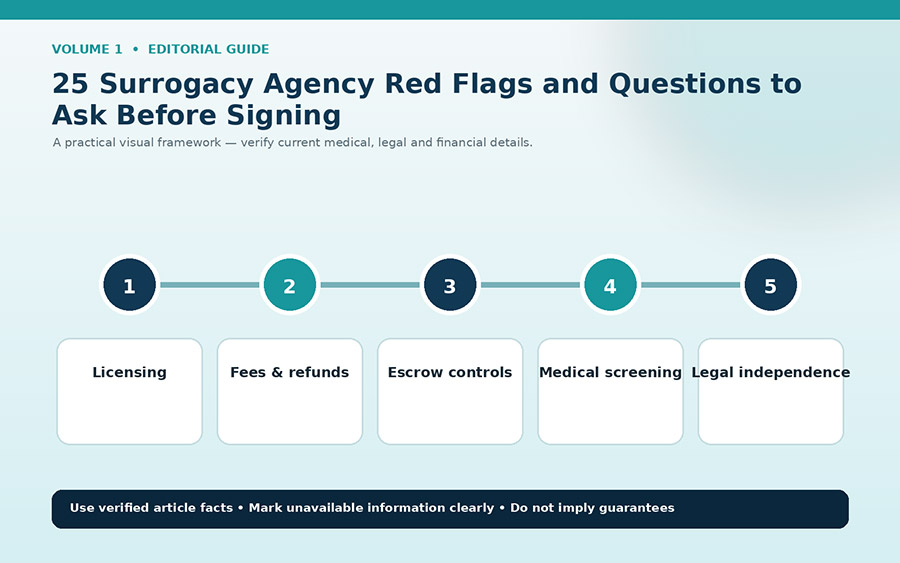 VOLUME 1 • EDITORIAL GUIDE

25 Surrogacy Agency Red Flags and Questions to Ask Before Signing

A practical visual framework — verify current medical, legal and financial details.

1

2

3

4

5

Licensing

Fees & refunds

Escrow controls

Medical screening

Legal independence

Use verified article facts • Mark unavailable information clearly • Do not imply guarantees